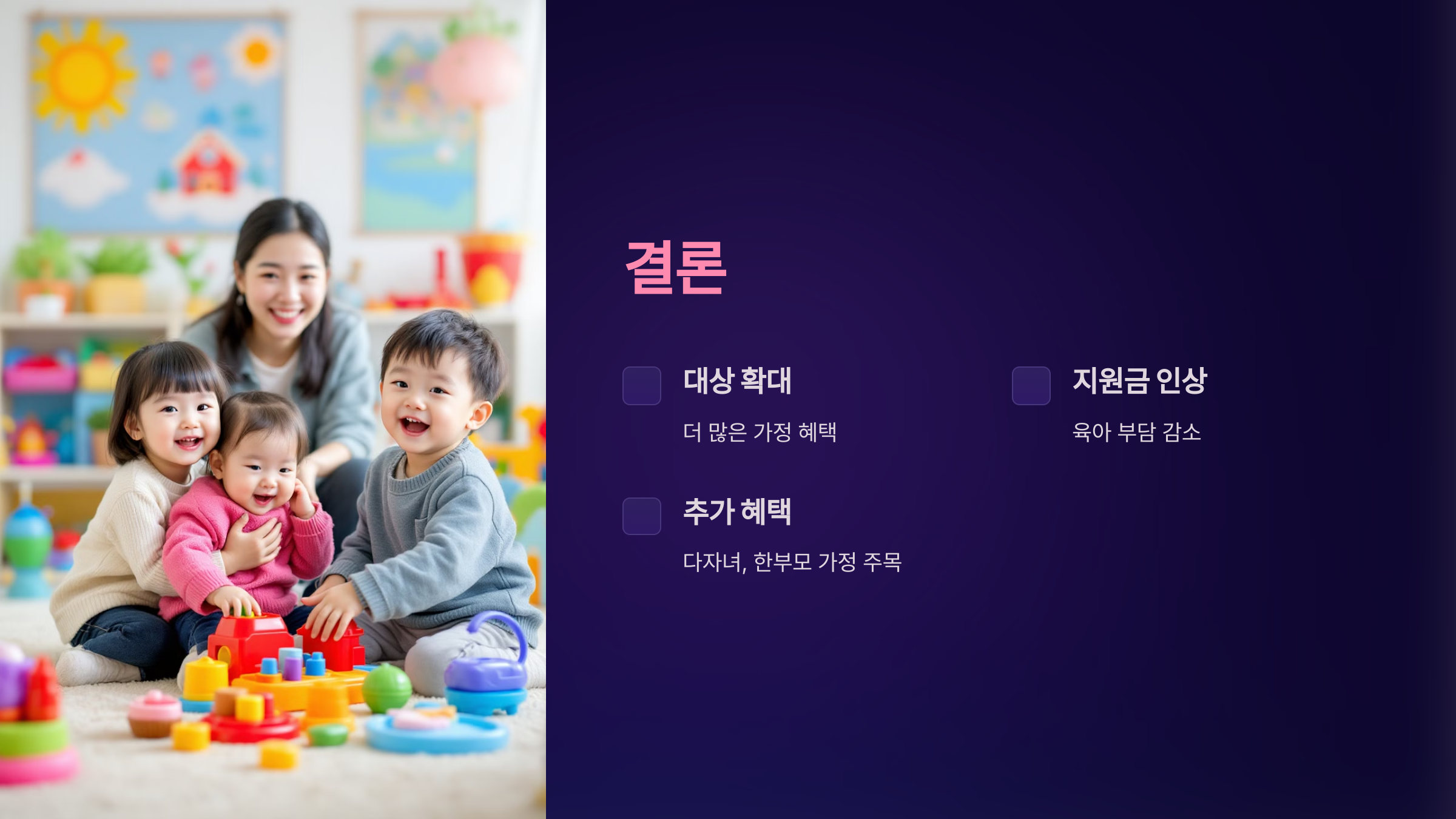 결론

대상 확대

더 많은 가정 혜택

지원금 인상

육아 부담 감소

추가 혜택

다자녀, 한부모 가정 주목